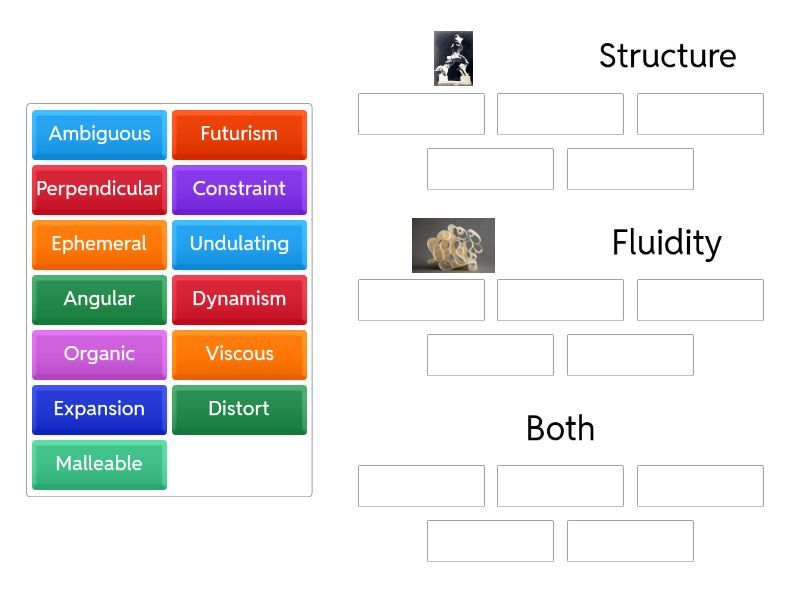 Ambiguous
Futurism
Perpendicular
Constraint
Ephemeral
Undulating
Angular
Dynamism
Organic
Viscous
Expansion
Distort
Malleable

Structure

Fluidity

Both